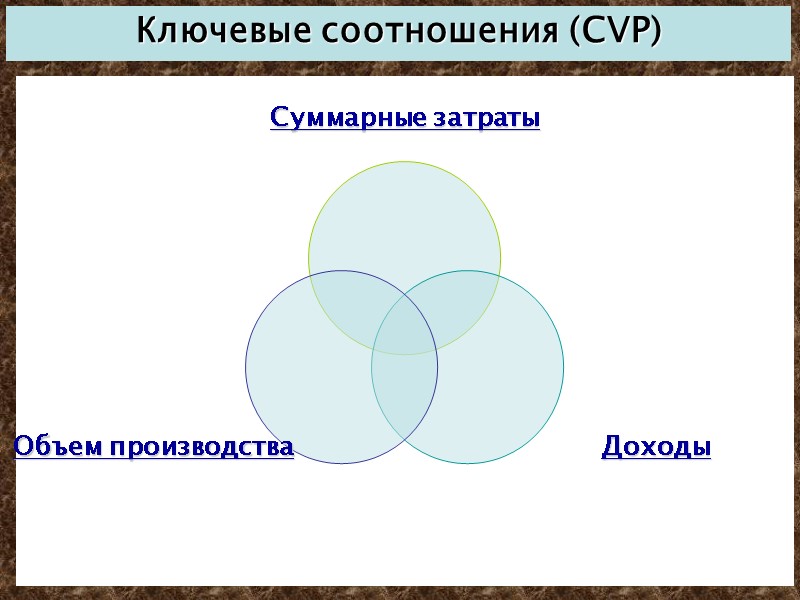 Ключевые соотношения (CVP)

Суммарные затраты

Объем производства

Доходы